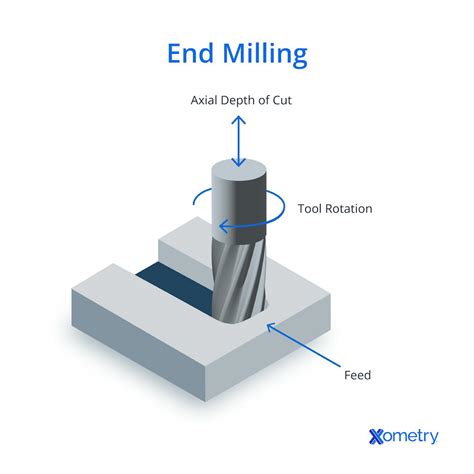 End Milling

Axial Depth of Cut

Tool Rotation

Feed

Xometry